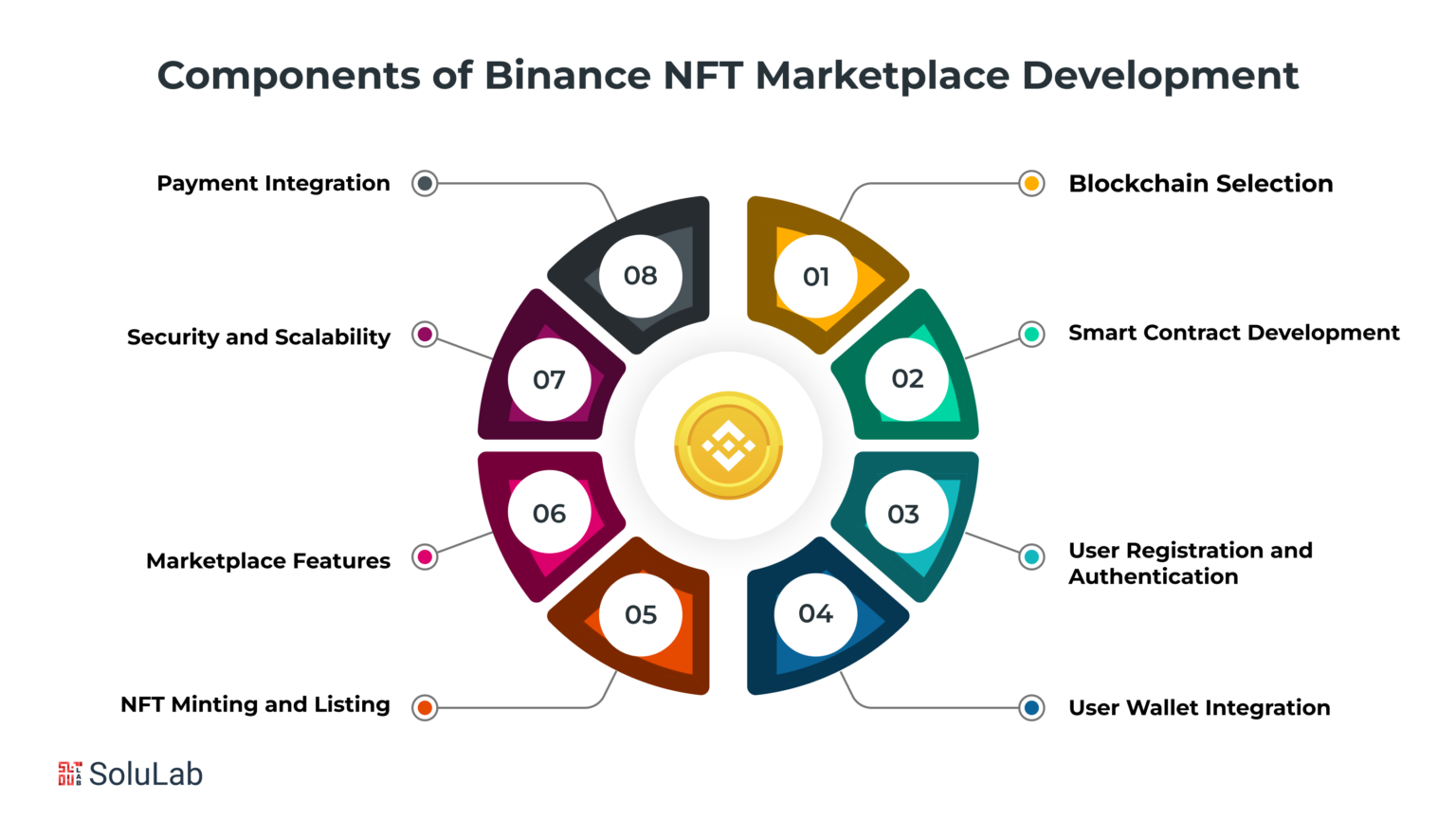 Components of Binance NFT Marketplace Development

01
Blockchain Selection

02
Smart Contract Development

03
User Registration and Authentication

04
User Wallet Integration

05
NFT Minting and Listing

06
Marketplace Features

07
Security and Scalability

08
Payment Integration

SoluLab